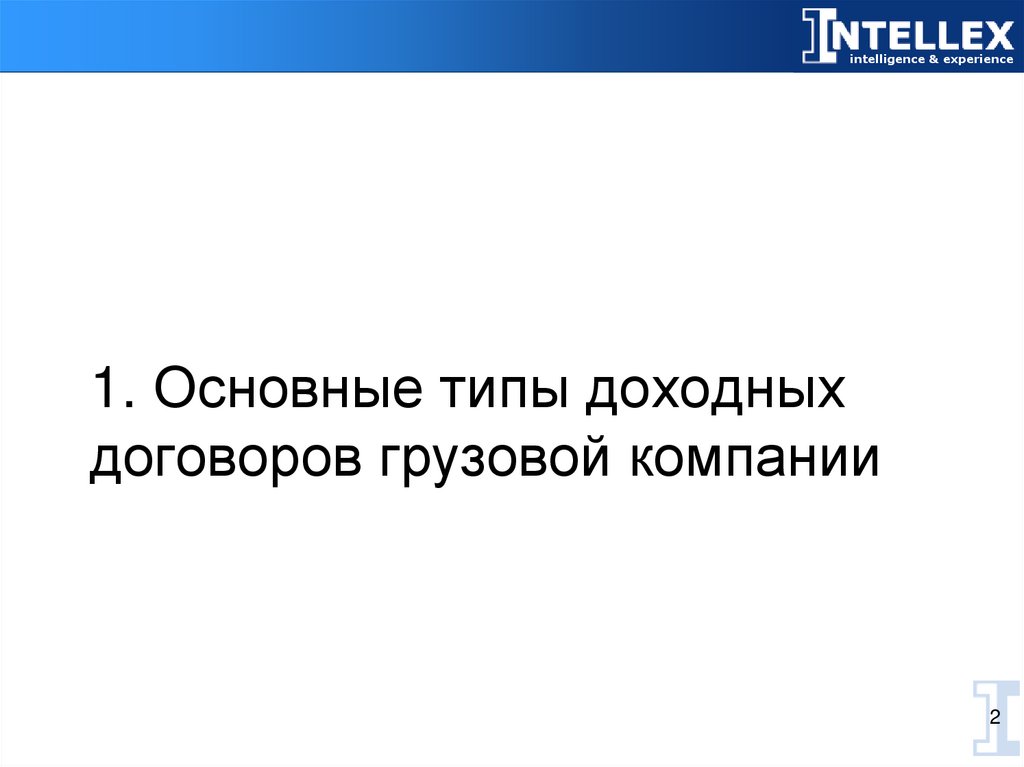 INTELLEX
intelligence & experience

1. Основные типы доходных договоров грузовой компании

2